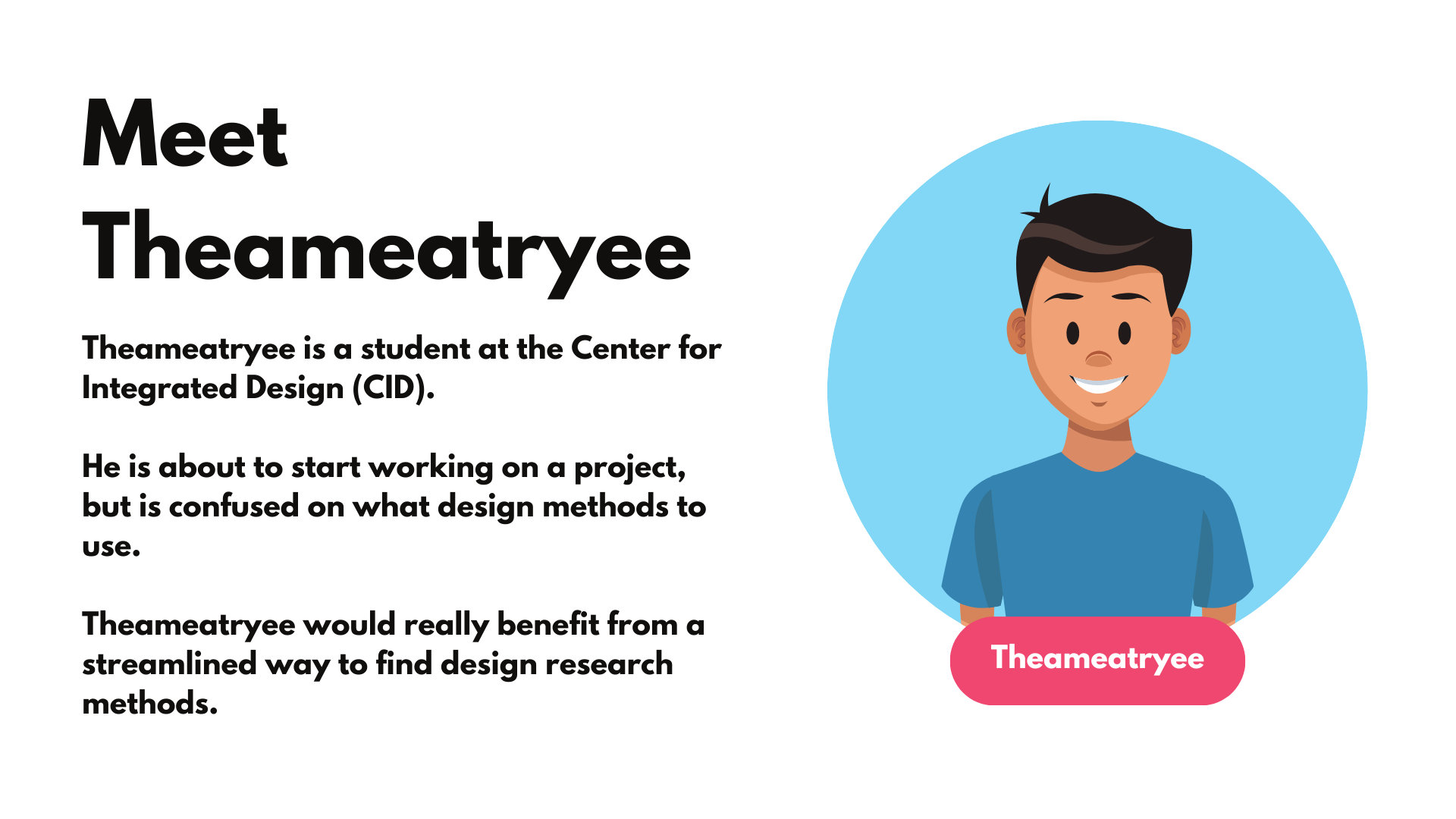 Meet Theameatryee

Theameatryee is a student at the Center for Integrated Design (CID).

He is about to start working on a project, but is confused on what design methods to use.

Theameatryee would really benefit from a streamlined way to find design research methods.

Theameatryee